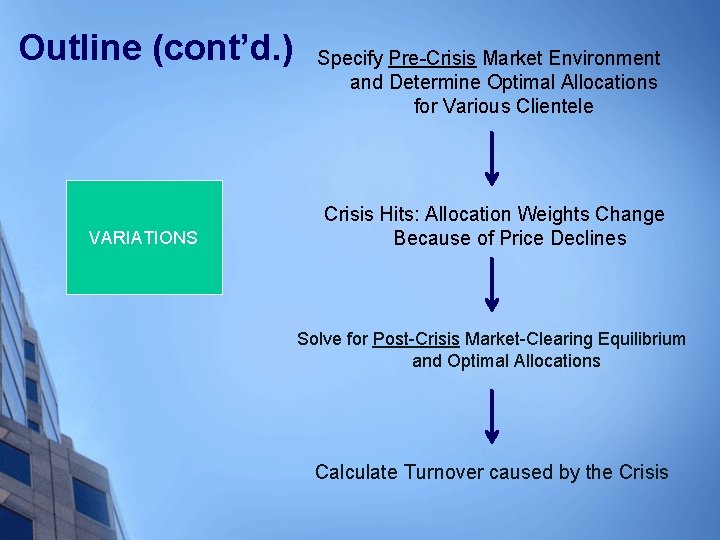 Outline (cont'd.)

Specify Pre-Crisis Market Environment and Determine Optimal Allocations for Various Clientele

VARIATIONS

Crisis Hits: Allocation Weights Change Because of Price Declines

Solve for Post-Crisis Market-Clearing Equilibrium and Optimal Allocations

Calculate Turnover caused by the Crisis